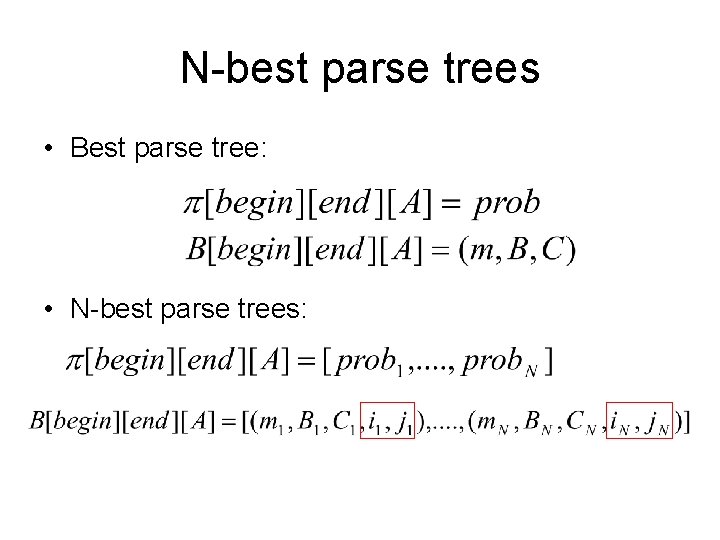 N-best parse trees

• Best parse tree:

$\pi[begin][end][A] = prob$

$B[begin][end][A] = (m, B, C)$

• N-best parse trees:

$\pi[begin][end][A] = [prob_1, ...., prob_N]$

$B[begin][end][A] = [(m_1, B_1, C_1, i_1, j_1), ...., (m_N, B_N, C_N, i_N, j_N)]$